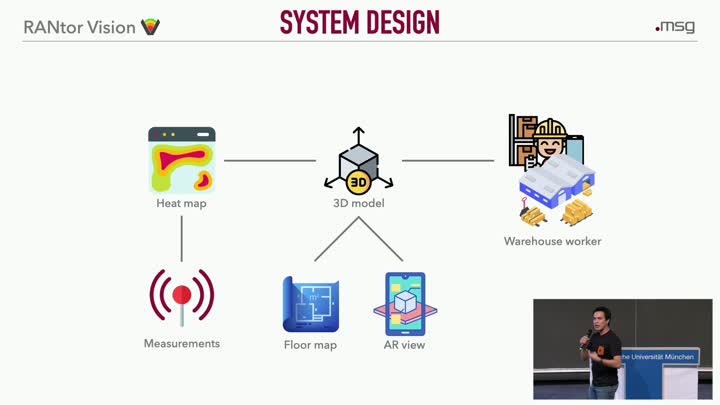 RANtor Vision

SYSTEM DESIGN

.msg

Heat map

3D

3D model

Warehouse worker

Measurements

Floor map

AR view

he Universität München